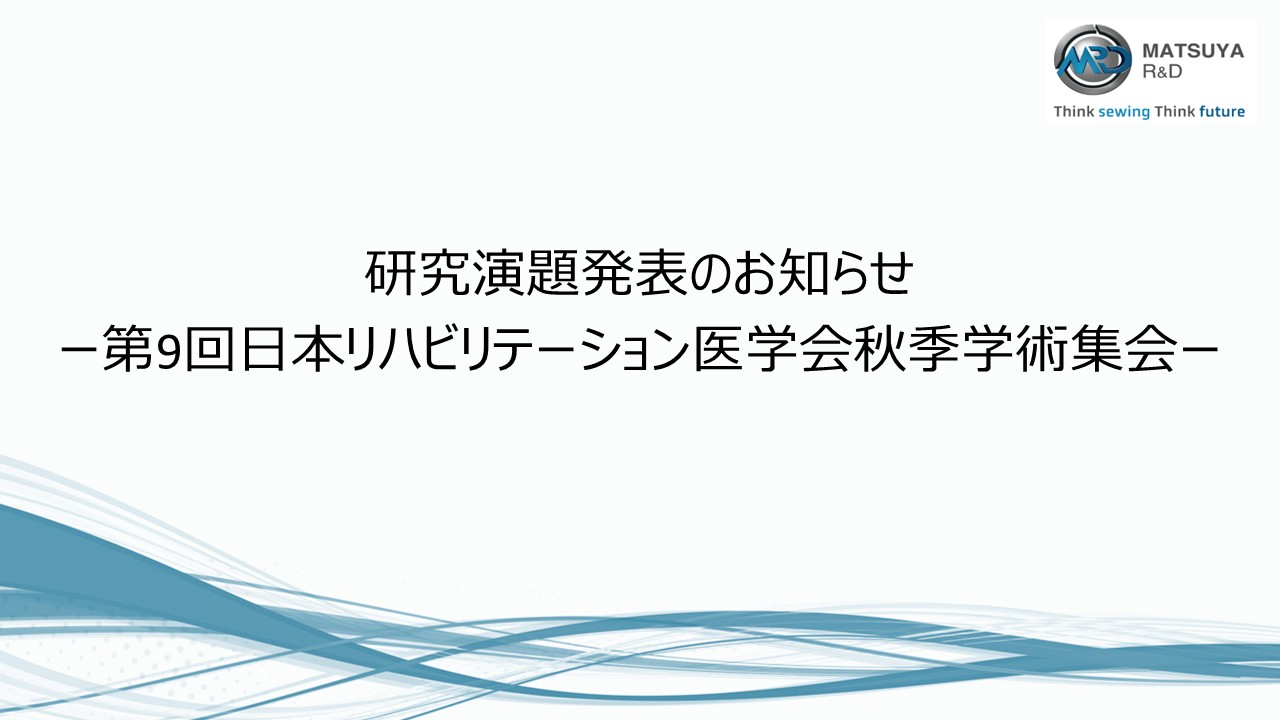 MRD MATSUYA R&D
Think sewing Think future

研究演題発表のお知らせ
－第9回日本リハビリテーション医学会秋季学術集会－